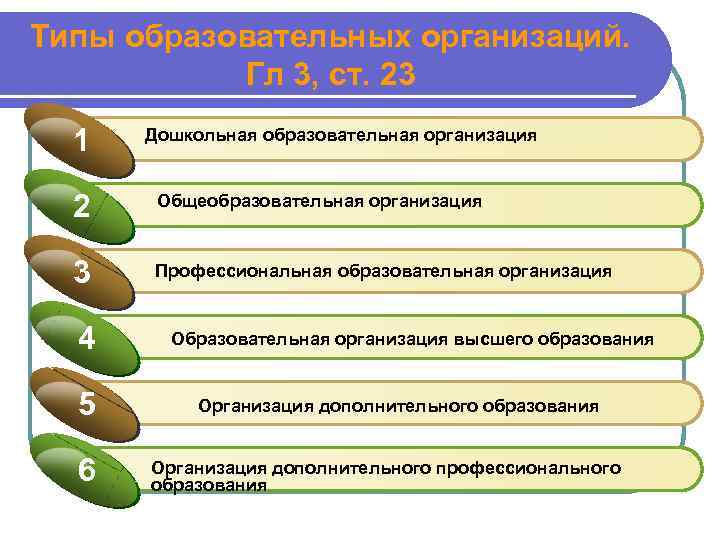 Типы образовательных организаций. Гл 3, ст. 23

1 Дошкольная образовательная организация

2 Общеобразовательная организация

3 Профессиональная образовательная организация

4 Образовательная организация высшего образования

5 Организация дополнительного образования

6 Организация дополнительного профессионального образования